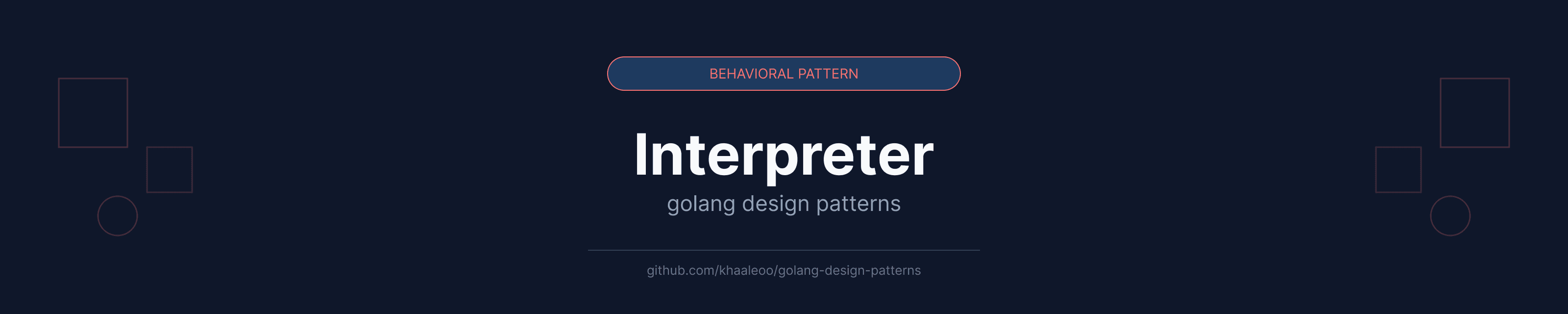 BEHAVIORAL PATTERN

Interpreter

golang design patterns

github.com/khaaleoo/golang-design-patterns